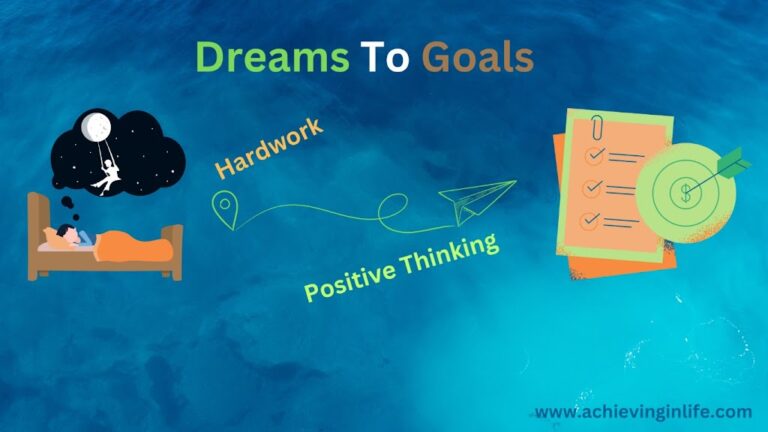 Dreams To Goals

Hardwork

Positive Thinking

$

www.achievinginlife.com